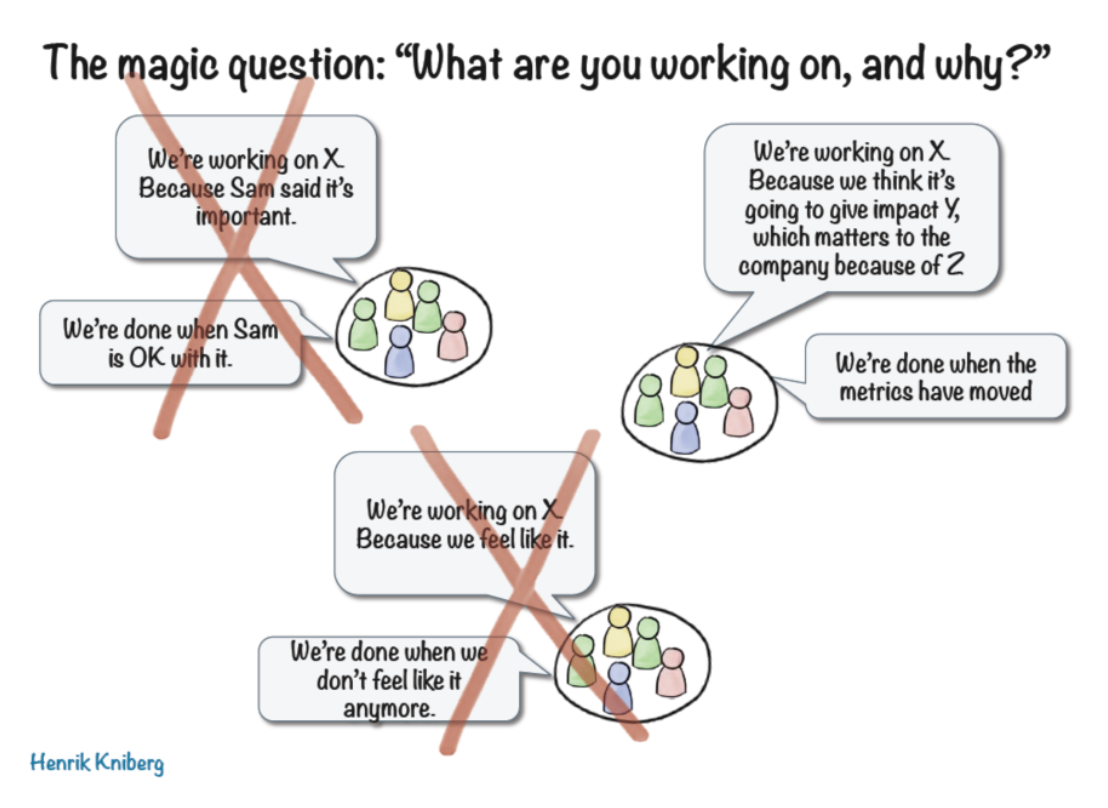 The magic question: "What are you working on, and why?"

We're working on X. Because Sam said it's important.

We're done when Sam is OK with it.

We're working on X. Because we think it's going to give impact Y, which matters to the company because of Z

We're done when the metrics have moved

We're working on X. Because we feel like it.

We're done when we don't feel like it anymore.

Henrik Kniberg